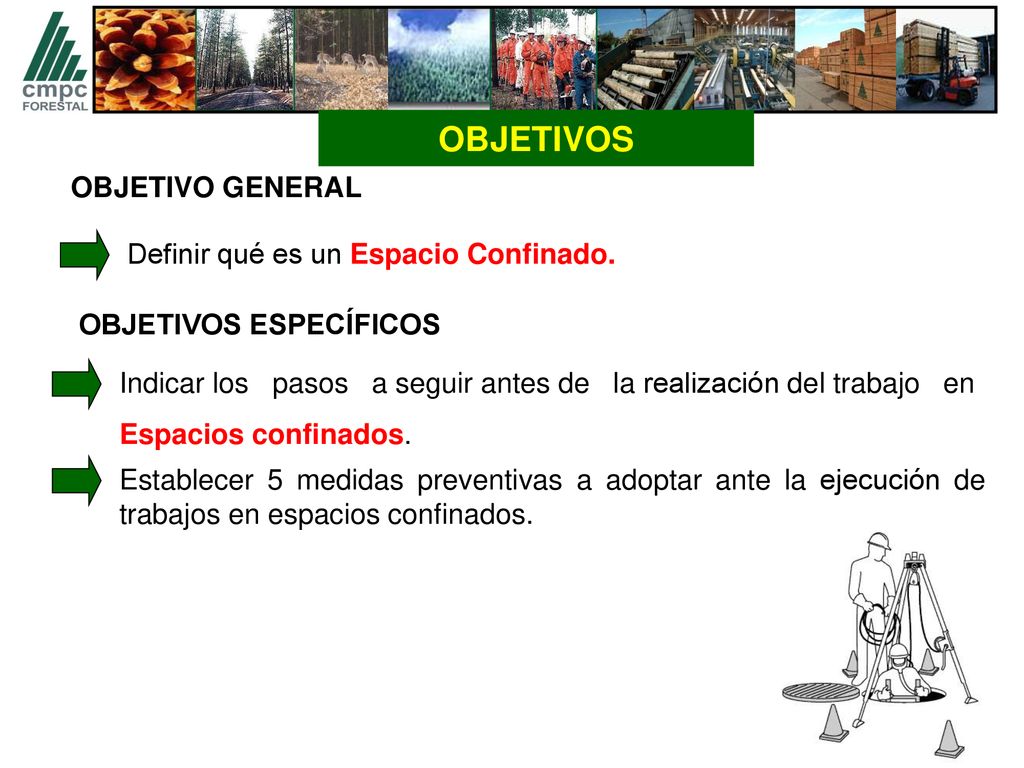 cmpc
FORESTAL

OBJETIVOS

OBJETIVO GENERAL

Definir qué es un Espacio Confinado.

OBJETIVOS ESPECÍFICOS

Indicar los pasos a seguir antes de la realización del trabajo en Espacios confinados.

Establecer 5 medidas preventivas a adoptar ante la ejecución de trabajos en espacios confinados.